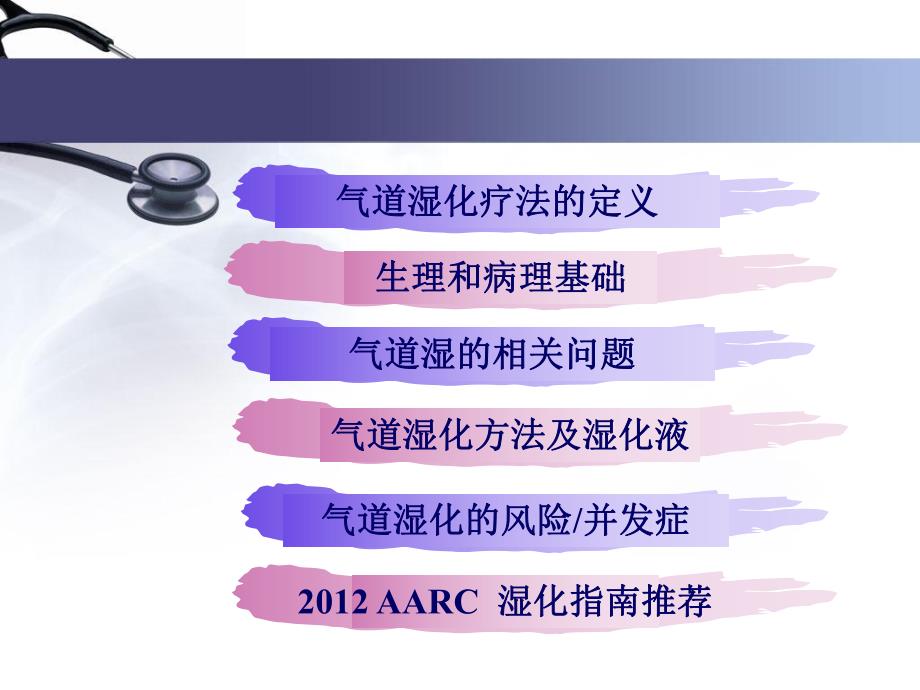 气道湿化疗法的定义

生理和病理基础

气道湿的相关问题

气道湿化方法及湿化液

气道湿化的风险/并发症

2012 AARC 湿化指南推荐